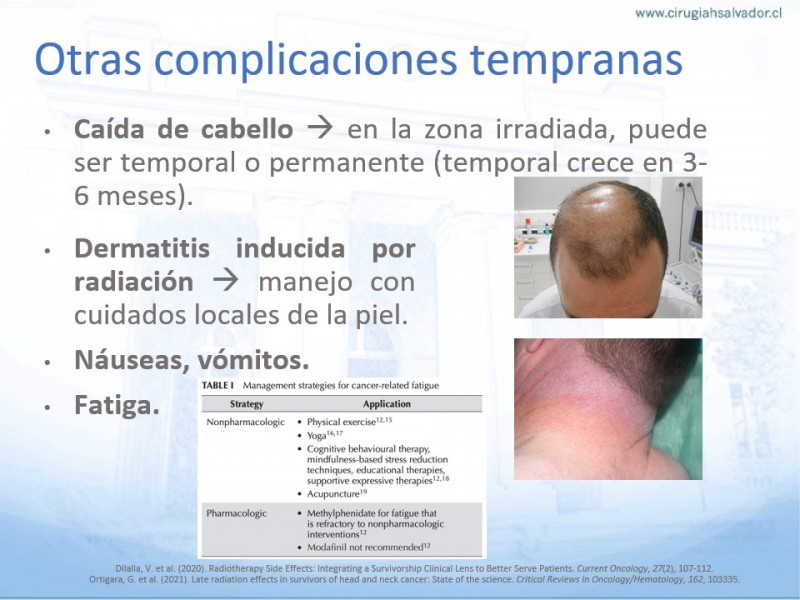 www.cirugiahsalvador.cl

Otras complicaciones tempranas

• **Caída de cabello** → en la zona irradiada, puede ser temporal o permanente (temporal crece en 3-6 meses).

• **Dermatitis inducida por radiación** → manejo con cuidados locales de la piel.

• **Náuseas, vómitos.**

• **Fatiga.**

TABLE I Management strategies for cancer-related fatigue

| Strategy | Application |
|---|---|
| Nonpharmacologic | • Physical exercise$^{12,15}$ • Yoga$^{16,17}$ • Cognitive behavioural therapy, mindfulness-based stress reduction techniques, educational therapies, supportive expressive therapies$^{12,18}$ • Acupuncture$^{19}$ |
| Pharmacologic | • Methylphenidate for fatigue that is refractory to nonpharmacologic interventions$^{12}$ • Modafinil not recommended$^{12}$ |

Dilalla, V. et al. (2020). Radiotherapy Side Effects: Integrating a Survivorship Clinical Lens to Better Serve Patients. Current Oncology, 27(2), 107-112.
Ortigara, G. et al. (2021). Late radiation effects in survivors of head and neck cancer: State of the science. Critical Reviews In Oncology/Hematology, 162, 103335.